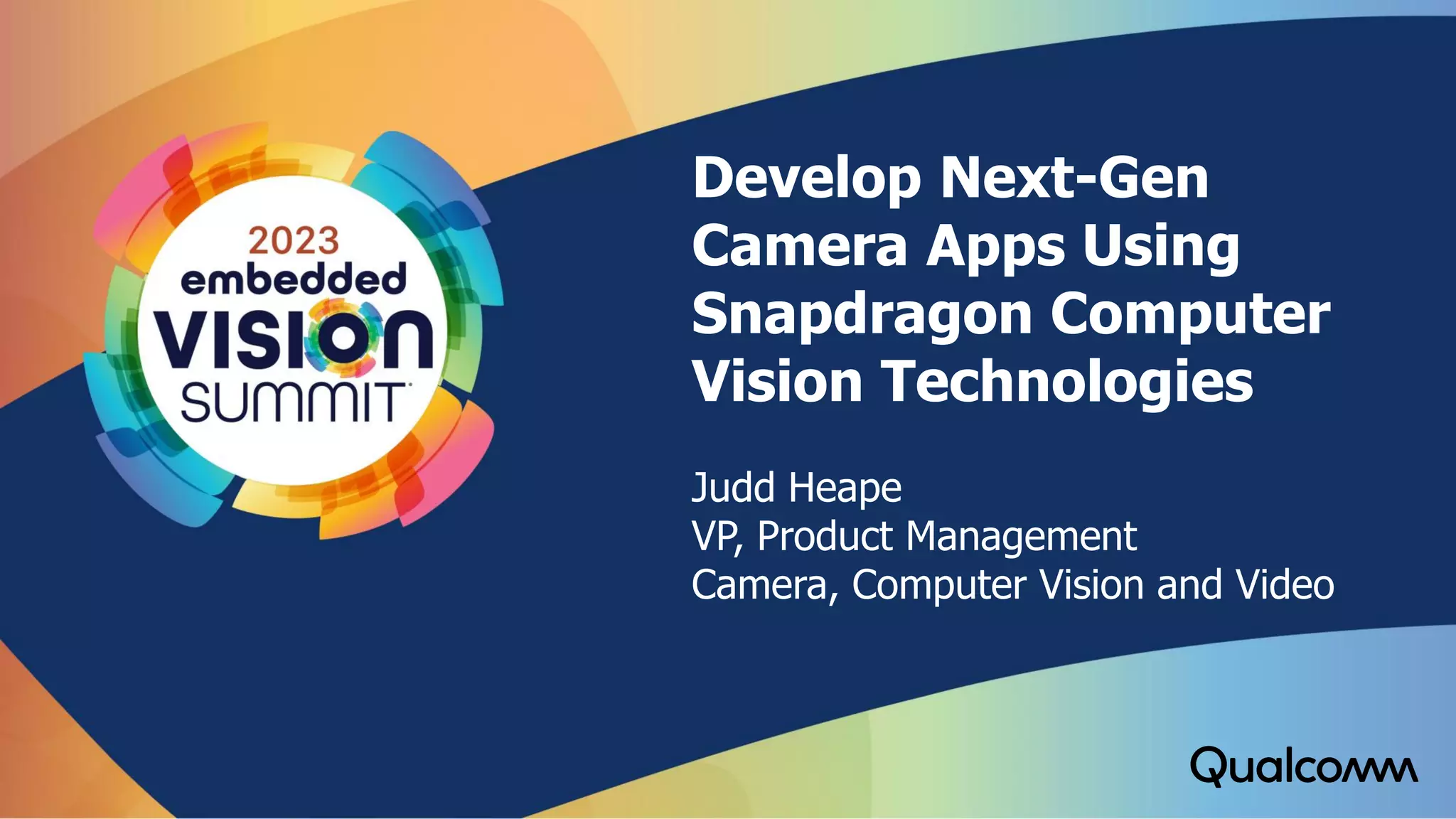 2023
embedded
VISION
SUMMIT

Develop Next-Gen Camera Apps Using Snapdragon Computer Vision Technologies

Judd Heape
VP, Product Management
Camera, Computer Vision and Video

Qualcomm